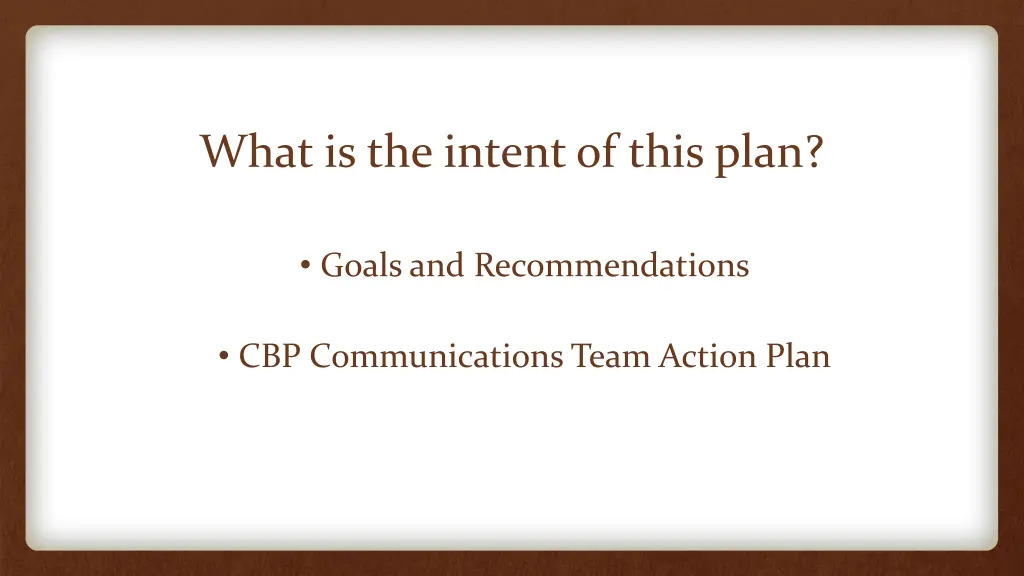 What is the intent of this plan?

• Goals and Recommendations

• CBP Communications Team Action Plan